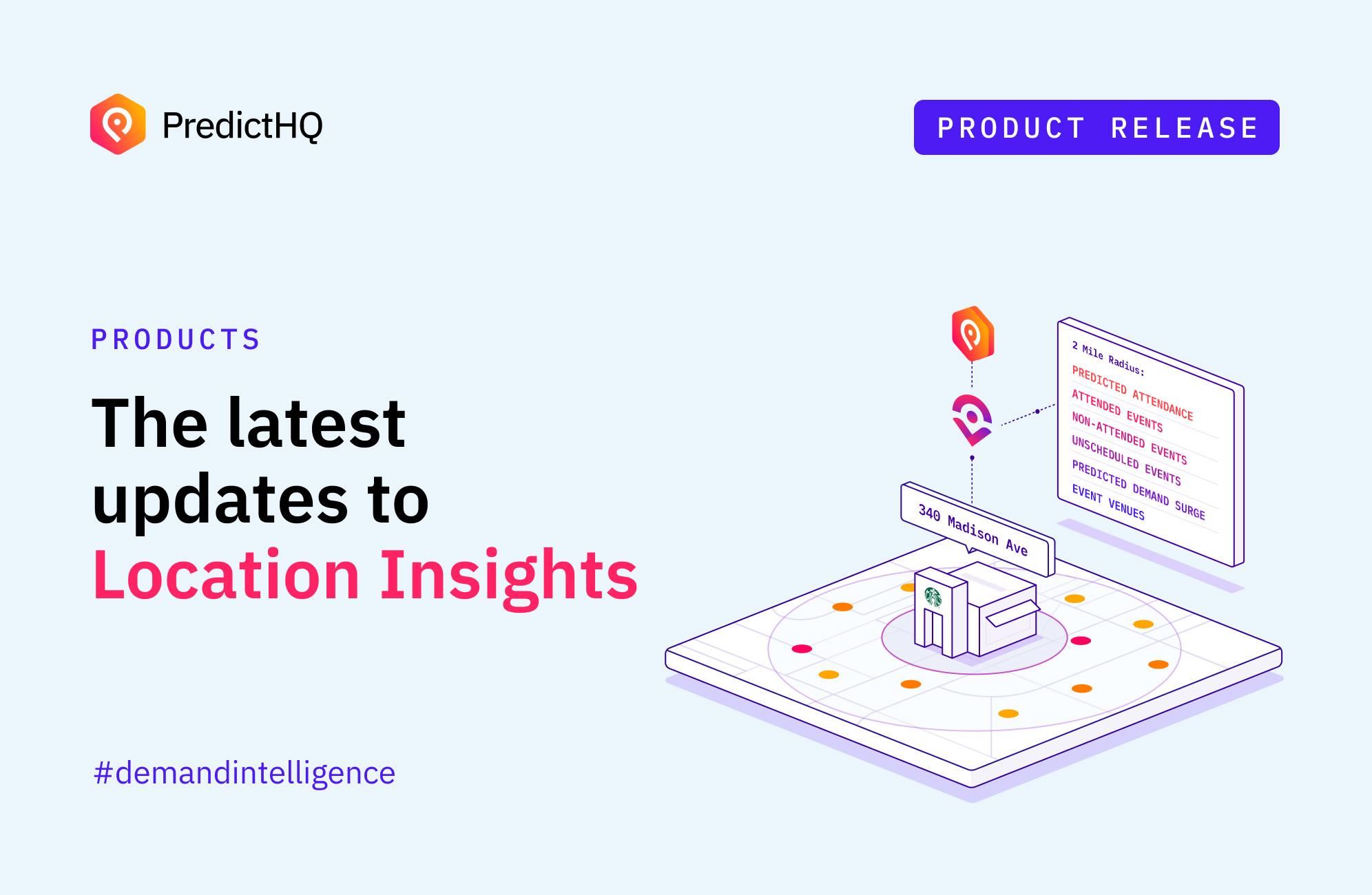 PredictHQ

PRODUCT RELEASE

PRODUCTS

The latest updates to Location Insights

#demandintelligence

340 Madison Ave

2 Mile Radius:
PREDICTED ATTENDANCE
ATTENDED EVENTS
NON-ATTENDED EVENTS
UNSCHEDULED EVENTS
PREDICTED DEMAND SURGE
EVENT VENUES